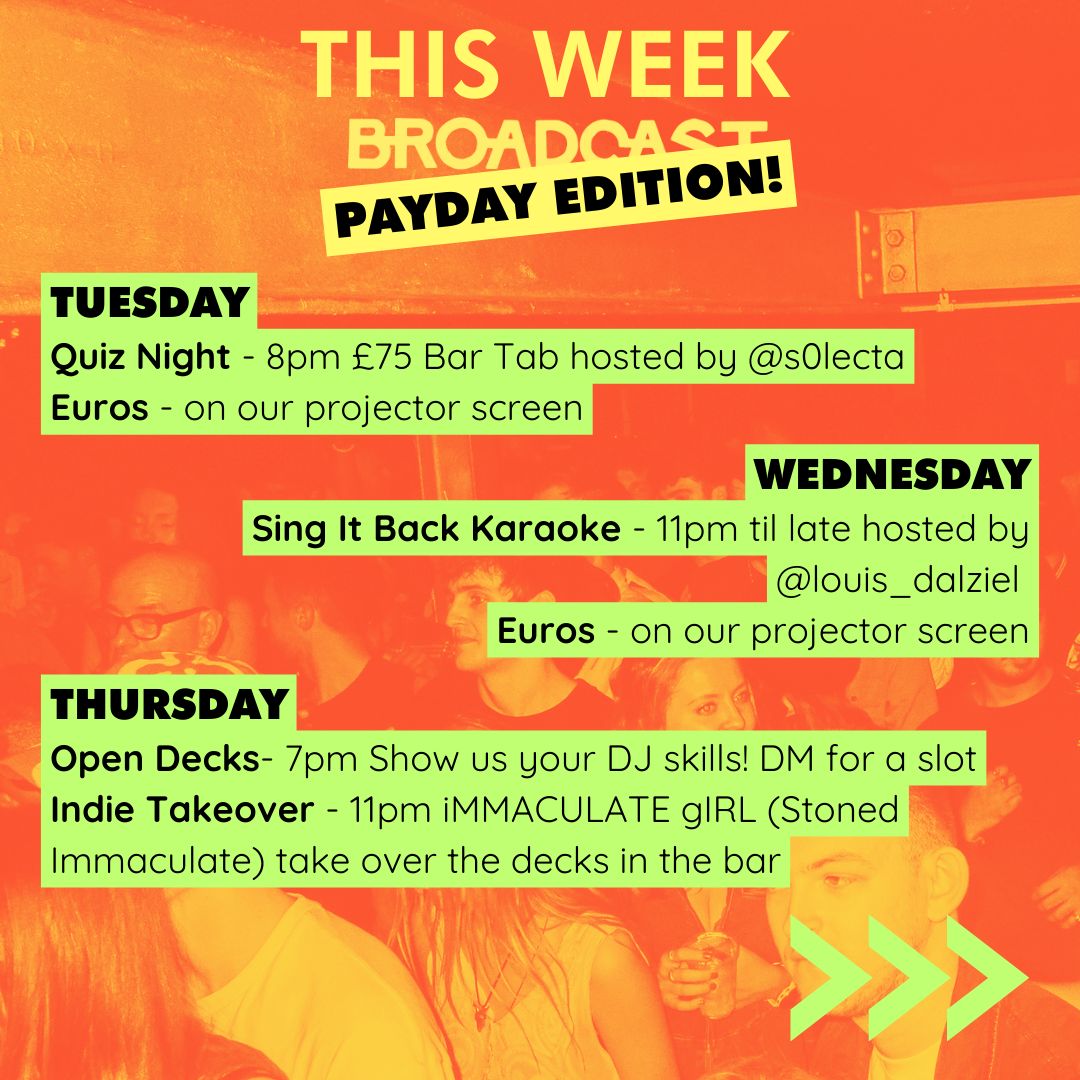 THIS WEEK
BROADCAST
PAYDAY EDITION!

TUESDAY
Quiz Night - 8pm £75 Bar Tab hosted by @s0lecta
Euros - on our projector screen

WEDNESDAY
Sing It Back Karaoke - 11pm til late hosted by @louis_dalziel
Euros - on our projector screen

THURSDAY
Open Decks- 7pm Show us your DJ skills! DM for a slot
Indie Takeover - 11pm iMMACULATE gIRL (Stoned Immaculate) take over the decks in the bar